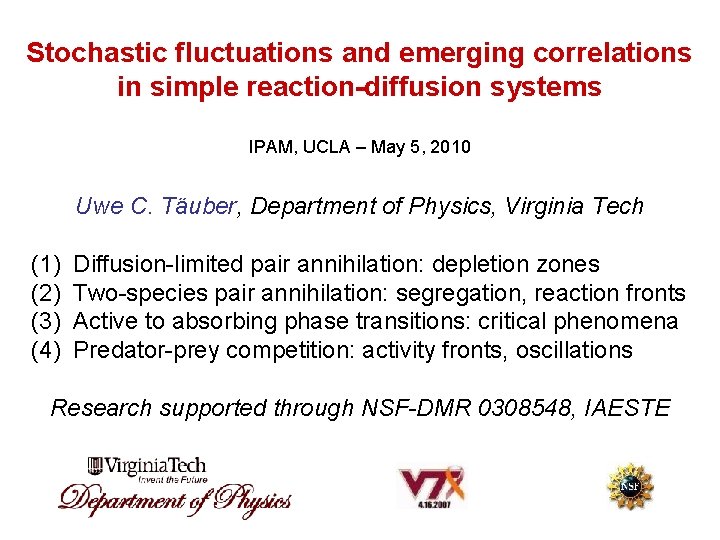 Stochastic fluctuations and emerging correlations in simple reaction-diffusion systems

IPAM, UCLA – May 5, 2010

Uwe C. Täuber, Department of Physics, Virginia Tech

(1) Diffusion-limited pair annihilation: depletion zones
(2) Two-species pair annihilation: segregation, reaction fronts
(3) Active to absorbing phase transitions: critical phenomena
(4) Predator-prey competition: activity fronts, oscillations

Research supported through NSF-DMR 0308548, IAESTE

VirginiaTech
Invent the Future
Department of Physics

VT
4.16.2007

NSF